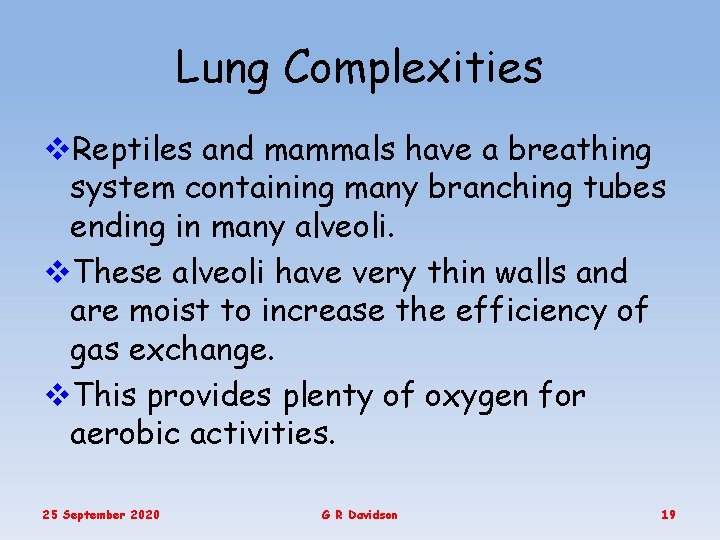 Lung Complexities

❖Reptiles and mammals have a breathing system containing many branching tubes ending in many alveoli.

❖These alveoli have very thin walls and are moist to increase the efficiency of gas exchange.

❖This provides plenty of oxygen for aerobic activities.

25 September 2020

G R Davidson

19